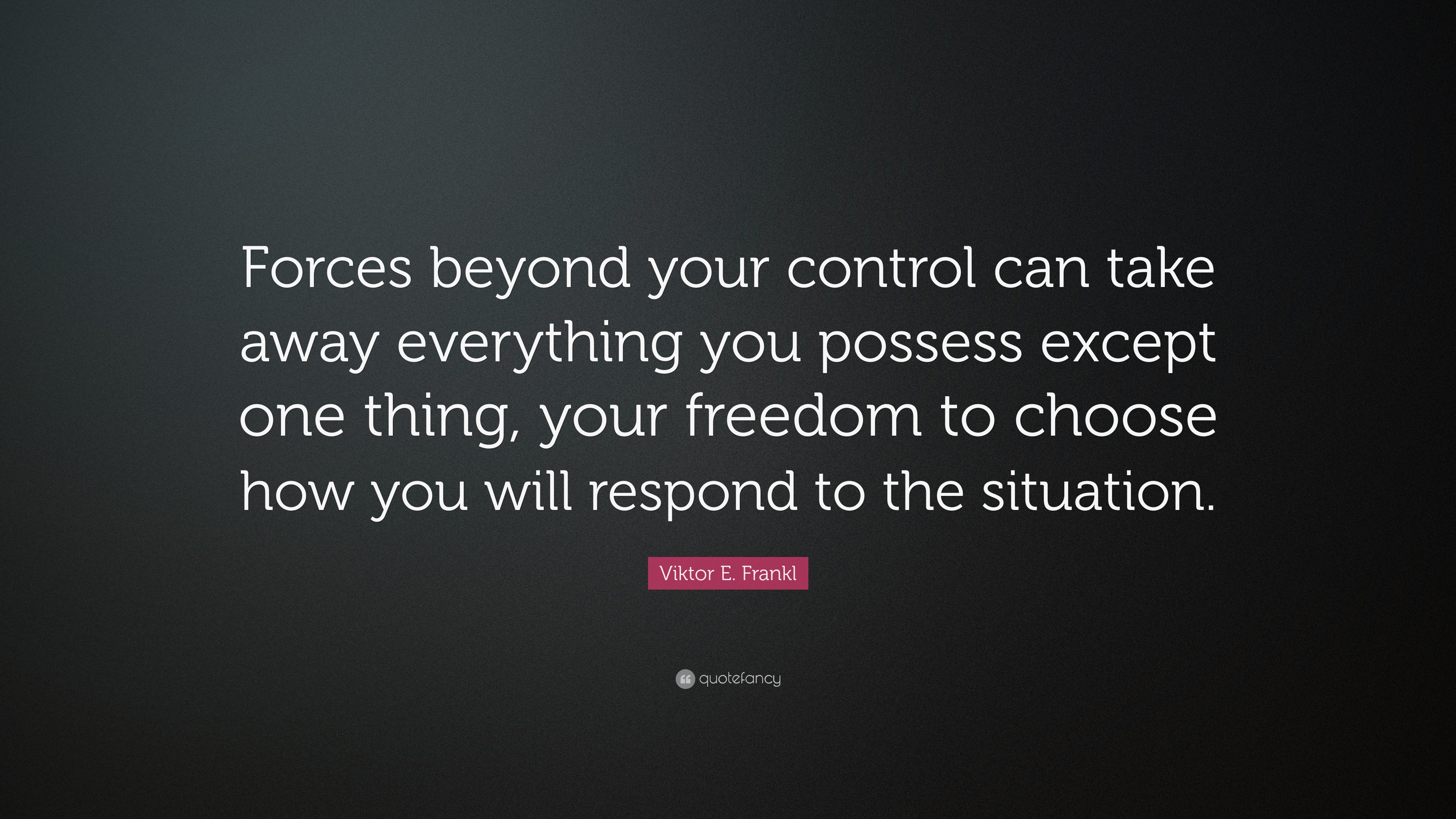 Forces beyond your control can take away everything you possess except one thing, your freedom to choose how you will respond to the situation.

Viktor E. Frankl

quotefancy